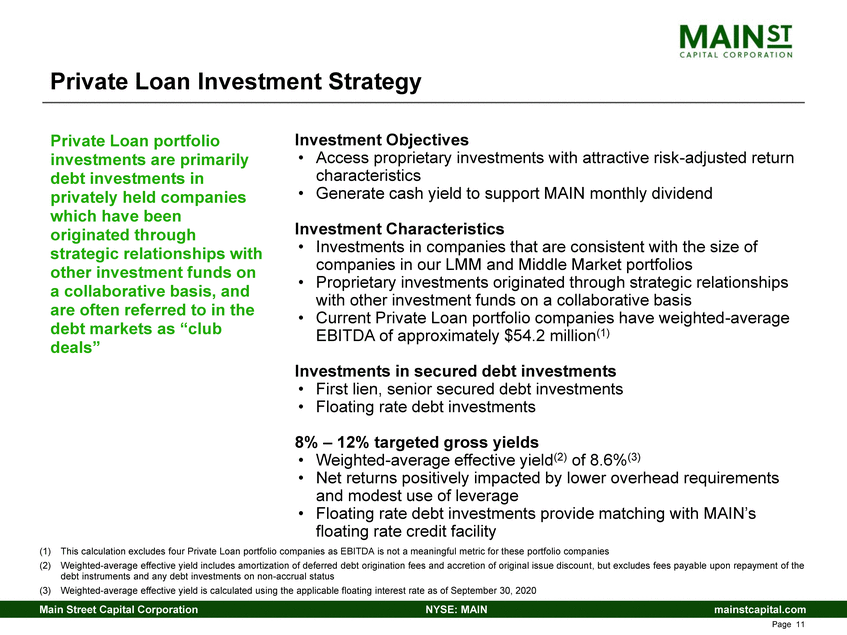 MAIN ST
CAPITAL CORPORATION

Private Loan Investment Strategy

Private Loan portfolio investments are primarily debt investments in privately held companies which have been originated through strategic relationships with other investment funds on a collaborative basis, and are often referred to in the debt markets as “club deals”

Investment Objectives
• Access proprietary investments with attractive risk-adjusted return characteristics
• Generate cash yield to support MAIN monthly dividend

Investment Characteristics
• Investments in companies that are consistent with the size of companies in our LMM and Middle Market portfolios
• Proprietary investments originated through strategic relationships with other investment funds on a collaborative basis
• Current Private Loan portfolio companies have weighted-average EBITDA of approximately \$54.2 million$^{(1)}$

Investments in secured debt investments
• First lien, senior secured debt investments
• Floating rate debt investments

8% – 12% targeted gross yields
• Weighted-average effective yield$^{(2)}$ of 8.6%$^{(3)}$
• Net returns positively impacted by lower overhead requirements and modest use of leverage
• Floating rate debt investments provide matching with MAIN’s floating rate credit facility

(1) This calculation excludes four Private Loan portfolio companies as EBITDA is not a meaningful metric for these portfolio companies
(2) Weighted-average effective yield includes amortization of deferred debt origination fees and accretion of original issue discount, but excludes fees payable upon repayment of the debt instruments and any debt investments on non-accrual status
(3) Weighted-average effective yield is calculated using the applicable floating interest rate as of September 30, 2020

Main Street Capital Corporation NYSE: MAIN mainstcapital.com
Page 11